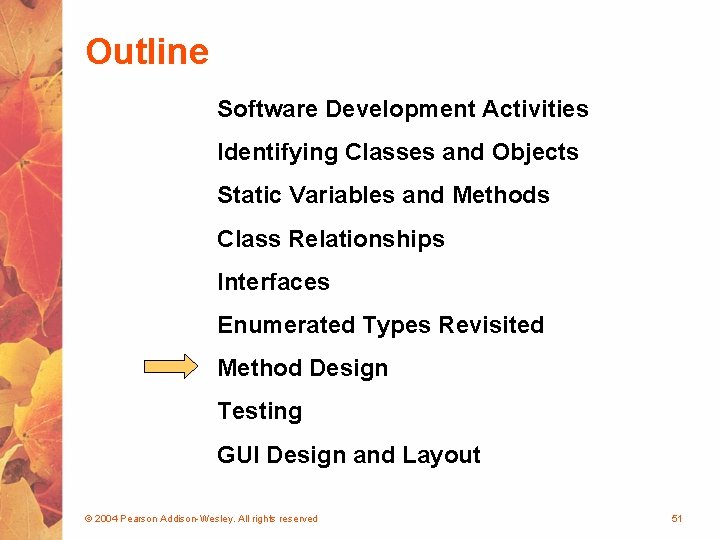 Outline

Software Development Activities

Identifying Classes and Objects

Static Variables and Methods

Class Relationships

Interfaces

Enumerated Types Revisited

Method Design

Testing

GUI Design and Layout

© 2004 Pearson Addison-Wesley. All rights reserved

51